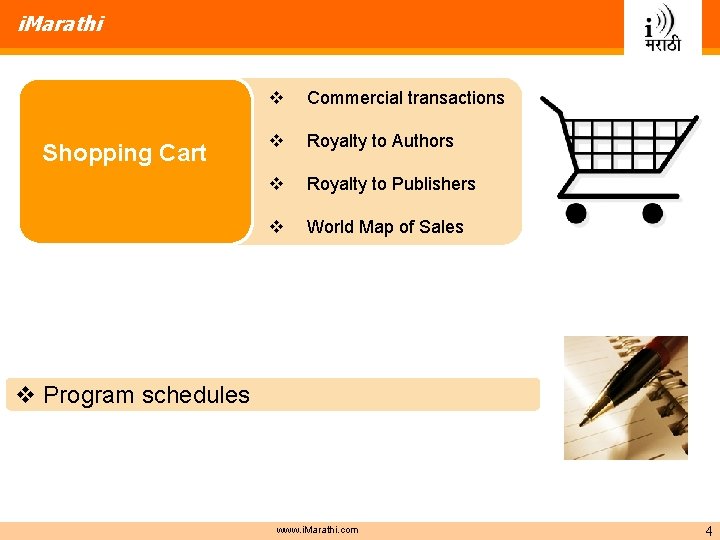 iMarathi

i
मराठी

Shopping Cart

❖ Commercial transactions

❖ Royalty to Authors

❖ Royalty to Publishers

❖ World Map of Sales

❖ Program schedules

www.iMarathi.com

4